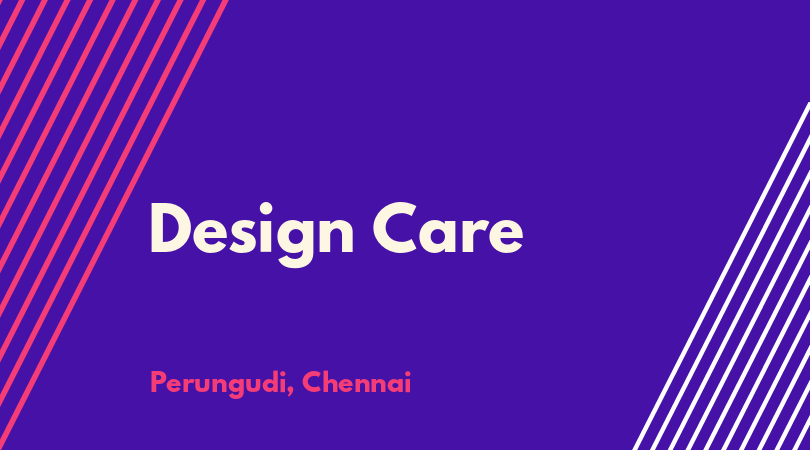 Design Care

Perungudi, Chennai